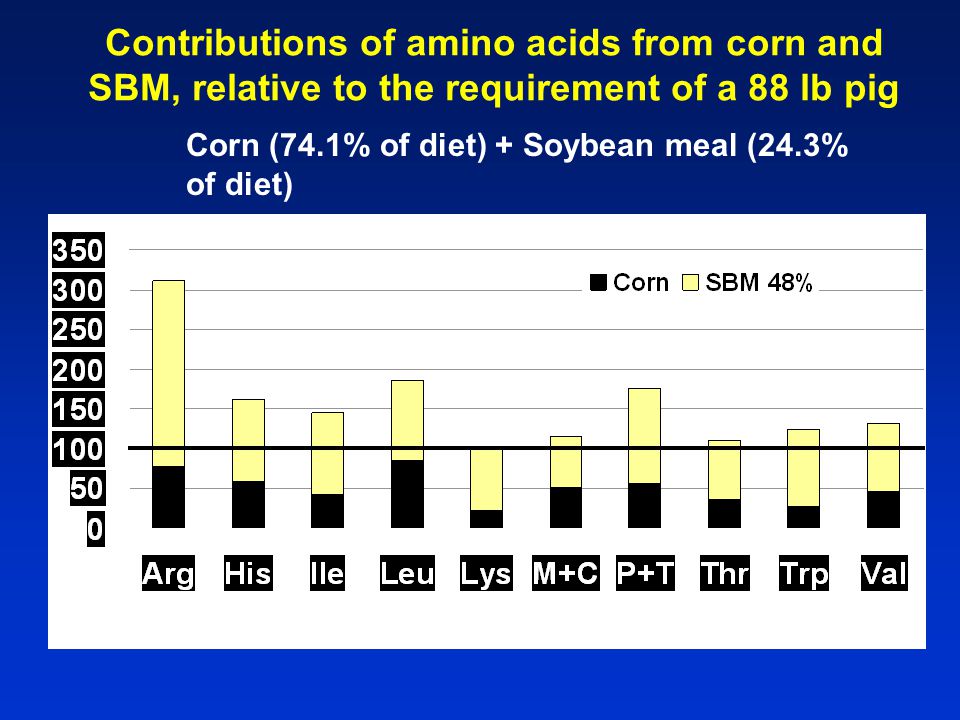 Contributions of amino acids from corn and SBM, relative to the requirement of a 88 lb pig

Corn (74.1% of diet) + Soybean meal (24.3% of diet)

350
300
250
200
150
100
50
0

Corn SBM 48%

Arg His Ile Leu Lys M+C P+T Thr Trp Val